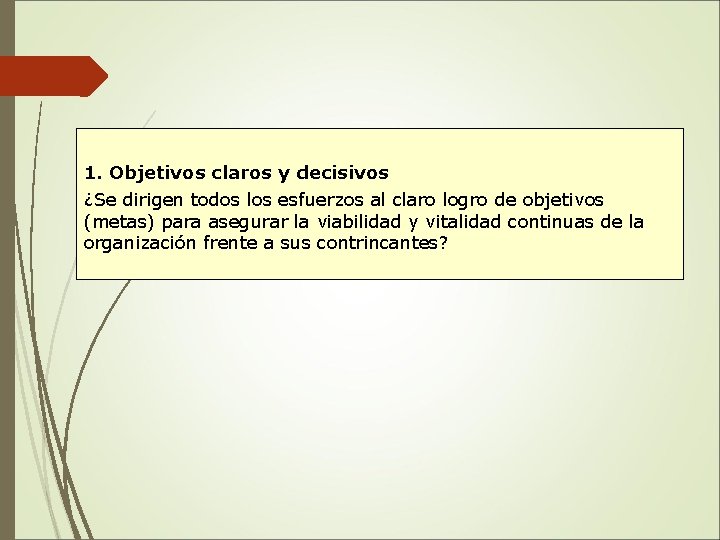 1. Objetivos claros y decisivos

¿Se dirigen todos los esfuerzos al claro logro de objetivos (metas) para asegurar la viabilidad y vitalidad continuas de la organización frente a sus contrincantes?